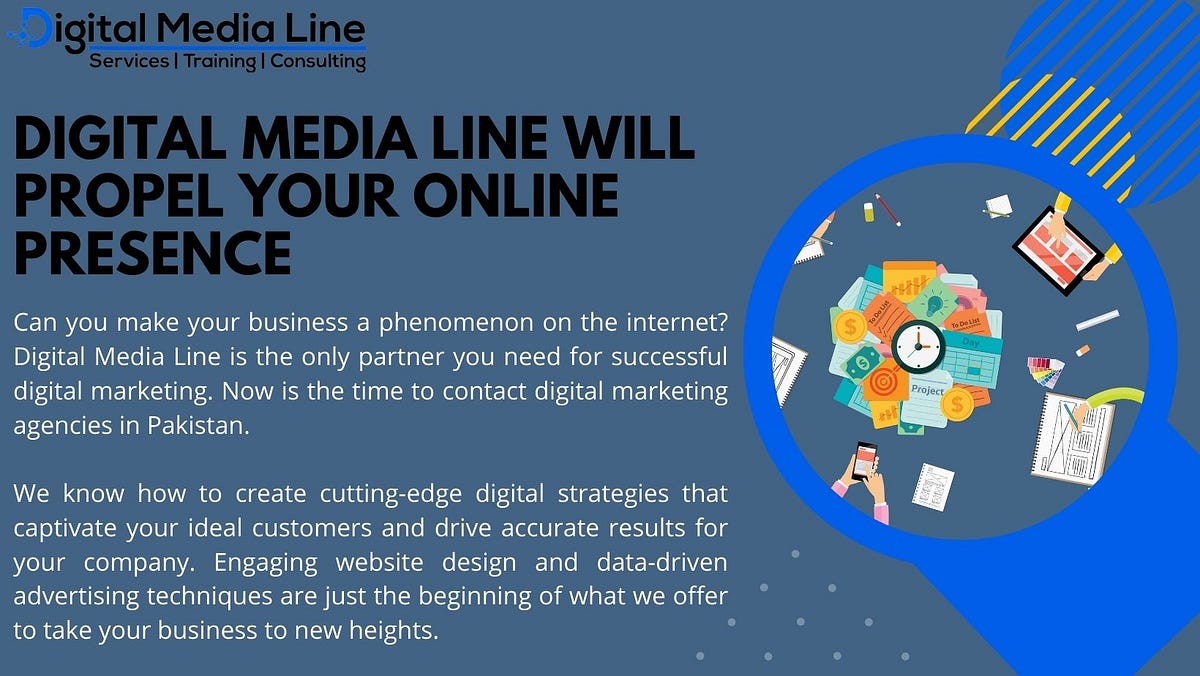 Digital Media Line
Services | Training | Consulting

DIGITAL MEDIA LINE WILL PROPEL YOUR ONLINE PRESENCE

Can you make your business a phenomenon on the internet? Digital Media Line is the only partner you need for successful digital marketing. Now is the time to contact digital marketing agencies in Pakistan.

We know how to create cutting-edge digital strategies that captivate your ideal customers and drive accurate results for your company. Engaging website design and data-driven advertising techniques are just the beginning of what we offer to take your business to new heights.

To Do List
To Do List
Day
Project